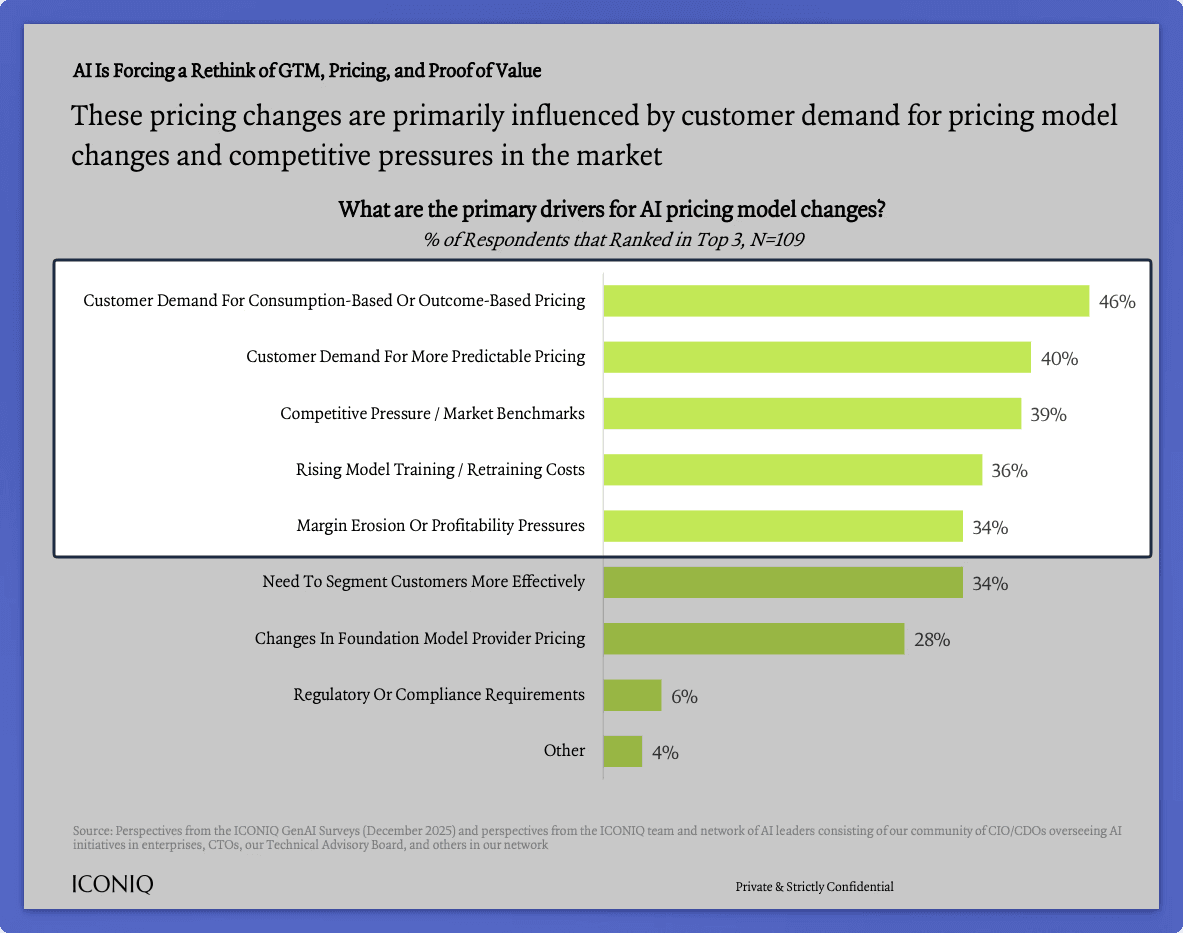 AI Is Forcing a Rethink of GTM, Pricing, and Proof of Value

These pricing changes are primarily influenced by customer demand for pricing model changes and competitive pressures in the market

What are the primary drivers for AI pricing model changes?
% of Respondents that Ranked in Top 3, N=109

Customer Demand For Consumption-Based Or Outcome-Based Pricing 46%
Customer Demand For More Predictable Pricing 40%
Competitive Pressure / Market Benchmarks 39%
Rising Model Training / Retraining Costs 36%
Margin Erosion Or Profitability Pressures 34%
Need To Segment Customers More Effectively 34%
Changes In Foundation Model Provider Pricing 28%
Regulatory Or Compliance Requirements 6%
Other 4%

Source: Perspectives from the ICONIQ GenAI Surveys (December 2025) and perspectives from the ICONIQ team and network of AI leaders consisting of our community of CIO/CDOs overseeing AI initiatives in enterprises, CTOs, our Technical Advisory Board, and others in our network

ICONIQ

Private & Strictly Confidential